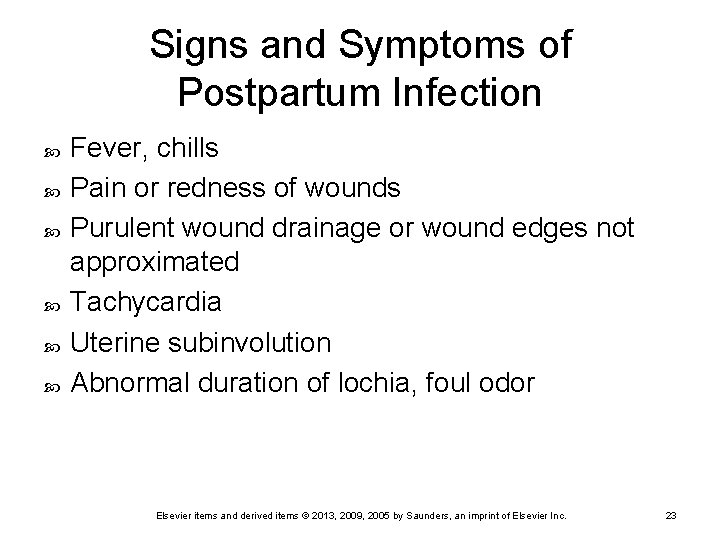 Signs and Symptoms of Postpartum Infection

- Fever, chills
- Pain or redness of wounds
- Purulent wound drainage or wound edges not approximated
- Tachycardia
- Uterine subinvolution
- Abnormal duration of lochia, foul odor

Elsevier items and derived items © 2013, 2009, 2005 by Saunders, an imprint of Elsevier Inc.

23